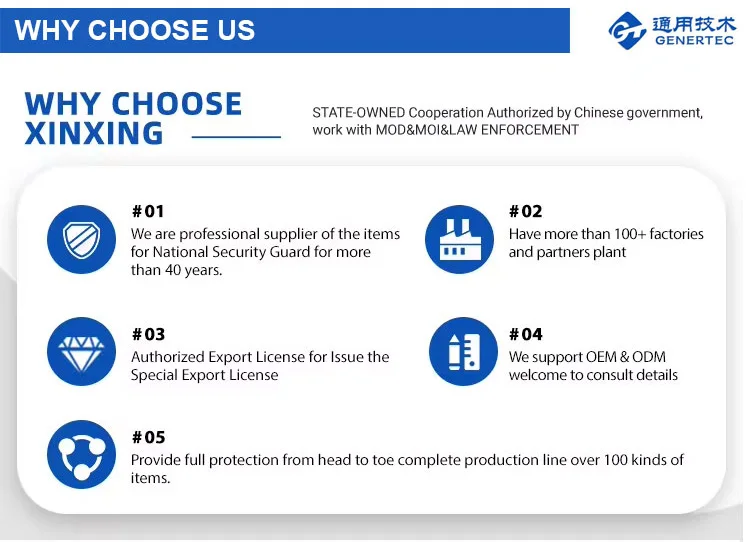 WHY CHOOSE US

通用技术
GENERTEC

WHY CHOOSE XINXING

STATE-OWNED Cooperation Authorized by Chinese government, work with MOD&MOI&LAW ENFORCEMENT

#01
We are professional supplier of the items for National Security Guard for more than 40 years.

#02
Have more than 100+ factories and partners plant

#03
Authorized Export License for Issue the Special Export License

#04
We support OEM & ODM welcome to consult details

#05
Provide full protection from head to toe complete production line over 100 kinds of items.